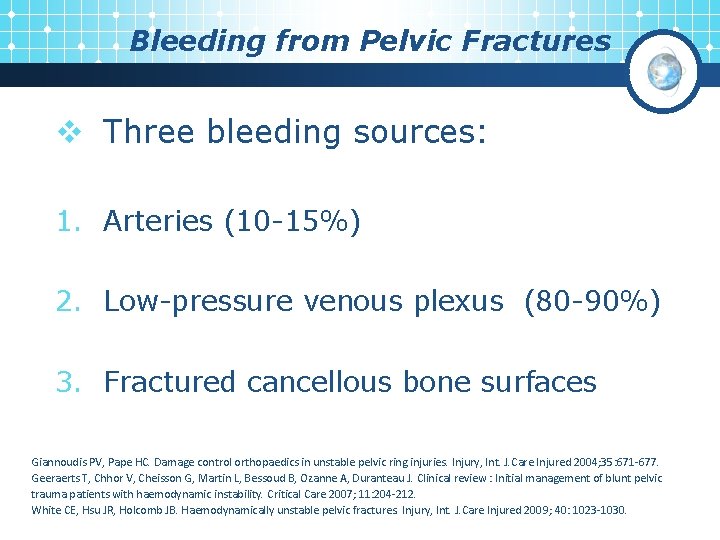 Bleeding from Pelvic Fractures

❖ Three bleeding sources:

1. Arteries (10-15%)

2. Low-pressure venous plexus (80-90%)

3. Fractured cancellous bone surfaces

Giannoudis PV, Pape HC. Damage control orthopaedics in unstable pelvic ring injuries. Injury, Int. J. Care Injured 2004;35:671-677.
Geeraerts T, Chhor V, Cheisson G, Martin L, Bessoud B, Ozanne A, Duranteau J. Clinical review : Initial management of blunt pelvic trauma patients with haemodynamic instability. Critical Care 2007; 11:204-212.
White CE, Hsu JR, Holcomb JB. Haemodynamically unstable pelvic fractures Injury, Int. J. Care Injured 2009; 40: 1023-1030.